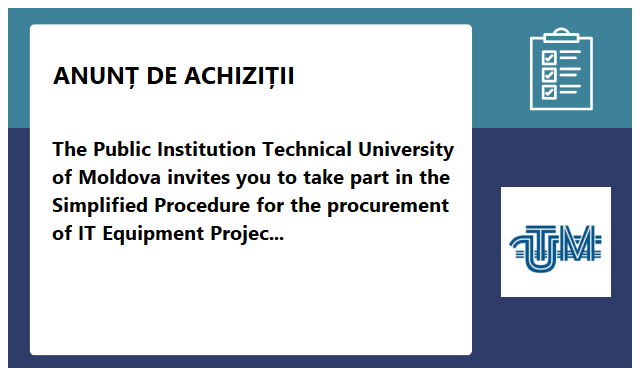 ANUNȚ DE ACHIZIȚII

The Public Institution Technical University of Moldova invites you to take part in the Simplified Procedure for the procurement of IT Equipment Projec...

UTM